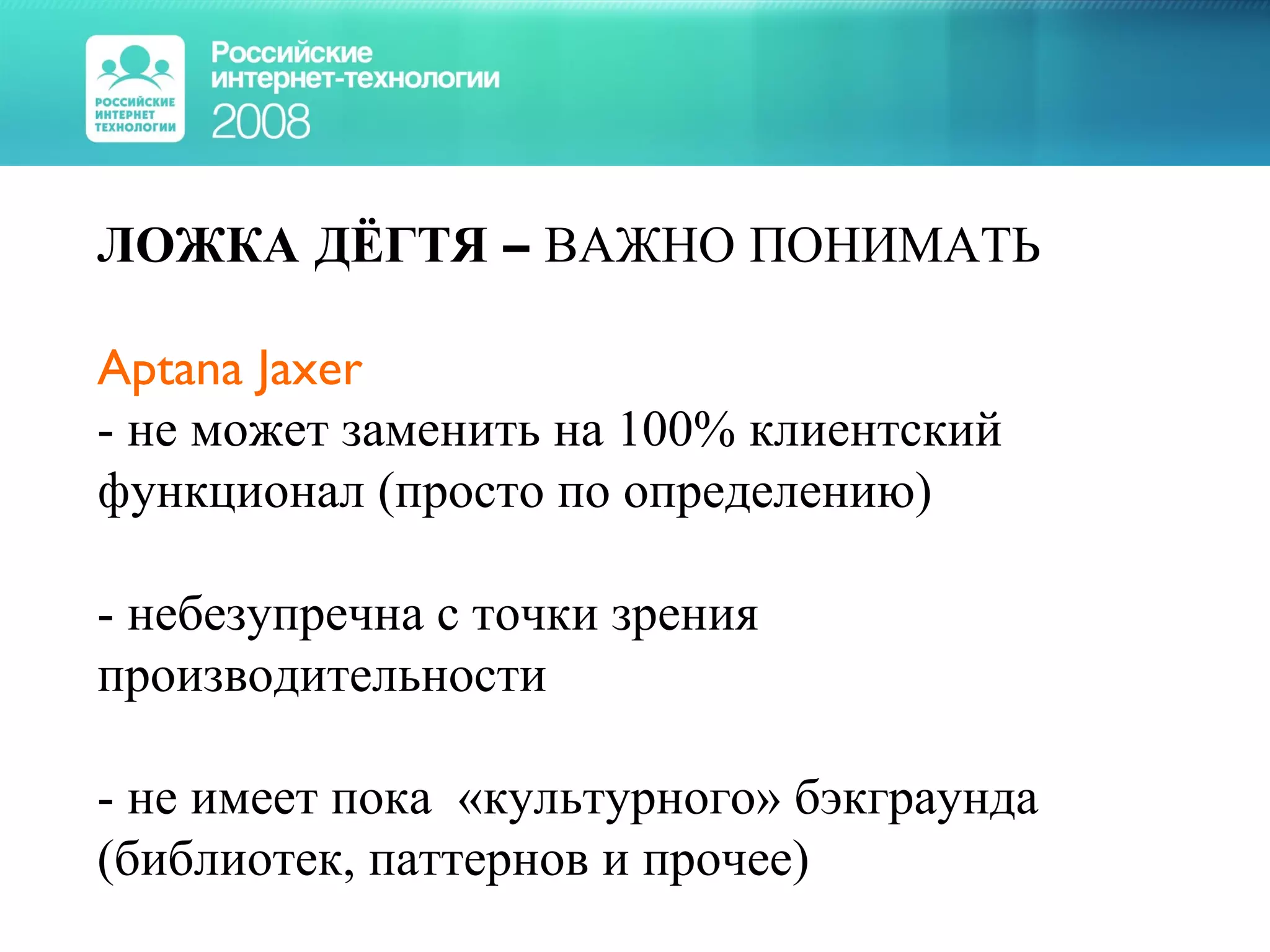 РОССИЙСКИЕ ИНТЕРНЕТ ТЕХНОЛОГИИ

Российские интернет-технологии 2008

ЛОЖКА ДЁГТЯ – ВАЖНО ПОНИМАТЬ

Aptana Jaxer
- не может заменить на 100% клиентский функционал (просто по определению)

- небезупречна с точки зрения производительности

- не имеет пока «культурного» бэкграунда (библиотек, паттернов и прочее)